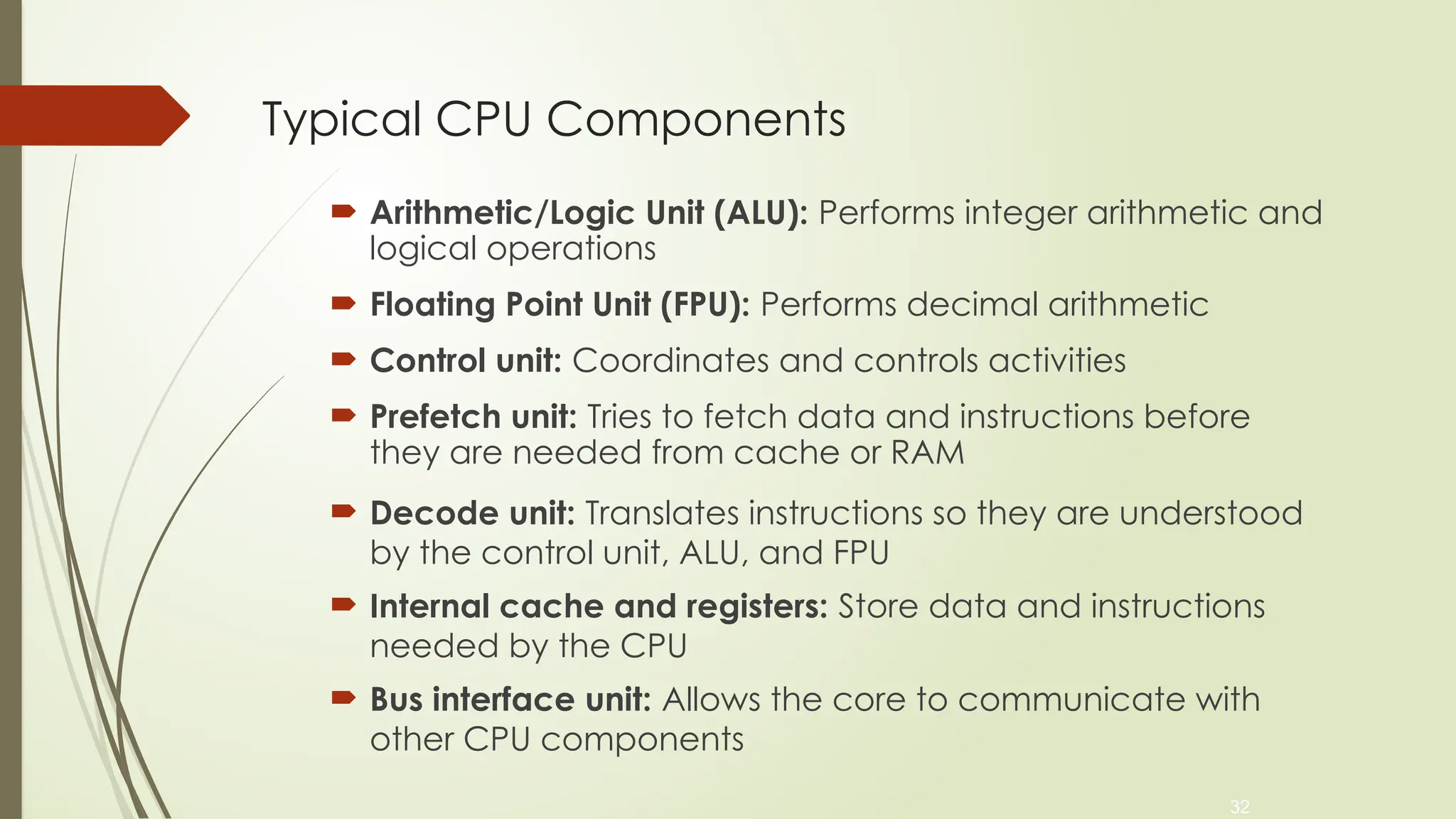 Typical CPU Components

Arithmetic/Logic Unit (ALU): Performs integer arithmetic and logical operations

Floating Point Unit (FPU): Performs decimal arithmetic

Control unit: Coordinates and controls activities

Prefetch unit: Tries to fetch data and instructions before they are needed from cache or RAM

Decode unit: Translates instructions so they are understood by the control unit, ALU, and FPU

Internal cache and registers: Store data and instructions needed by the CPU

Bus interface unit: Allows the core to communicate with other CPU components

32